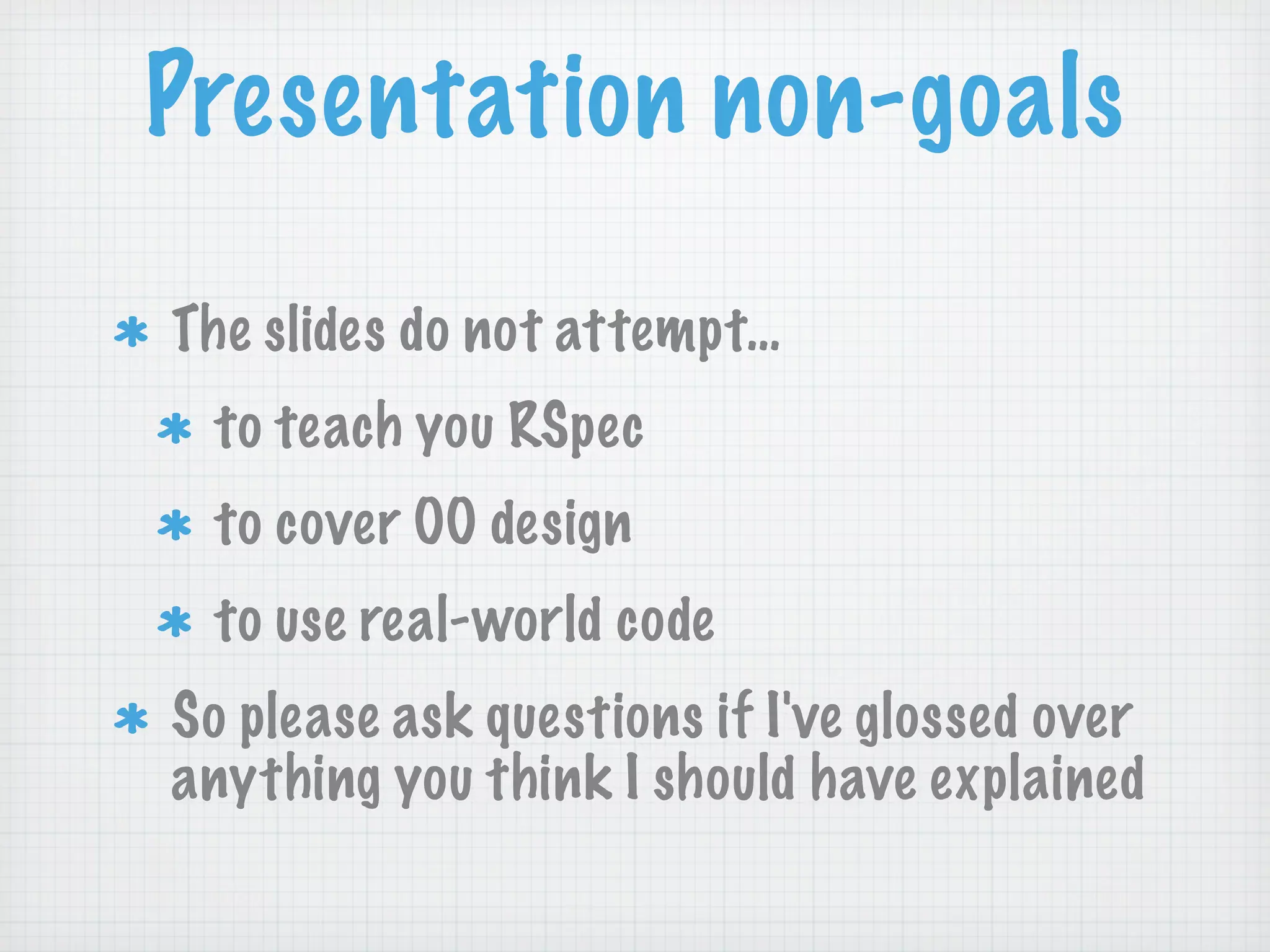 Presentation non-goals

* The slides do not attempt...
  * to teach you RSpec
  * to cover OO design
  * to use real-world code
* So please ask questions if I've glossed over anything you think I should have explained